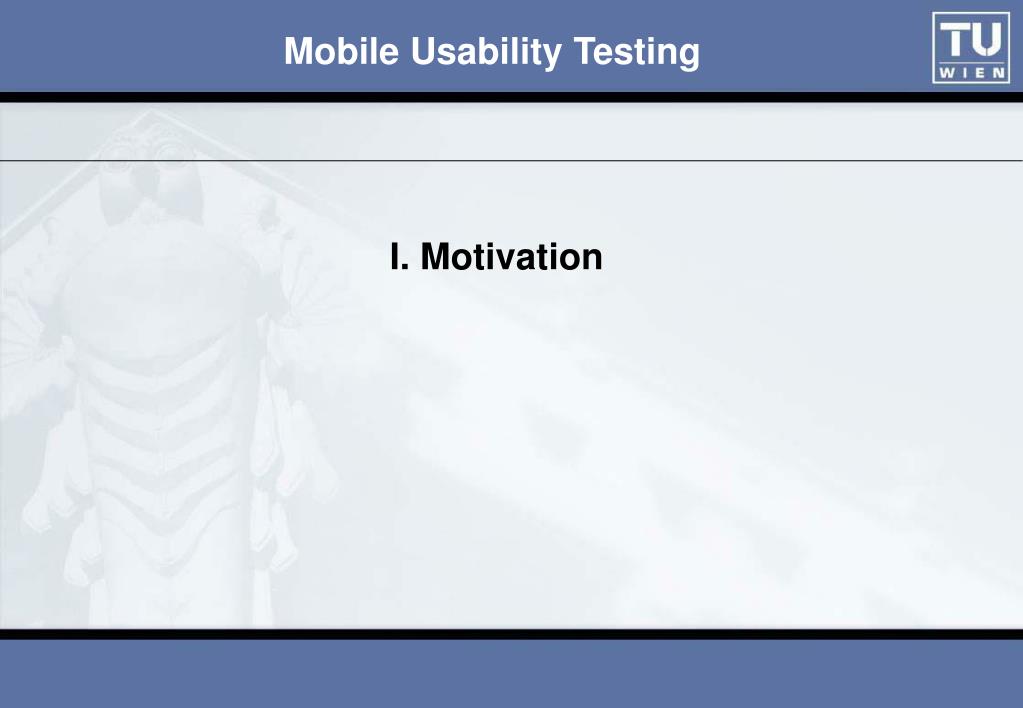 Mobile Usability Testing

TU
WIEN

I. Motivation